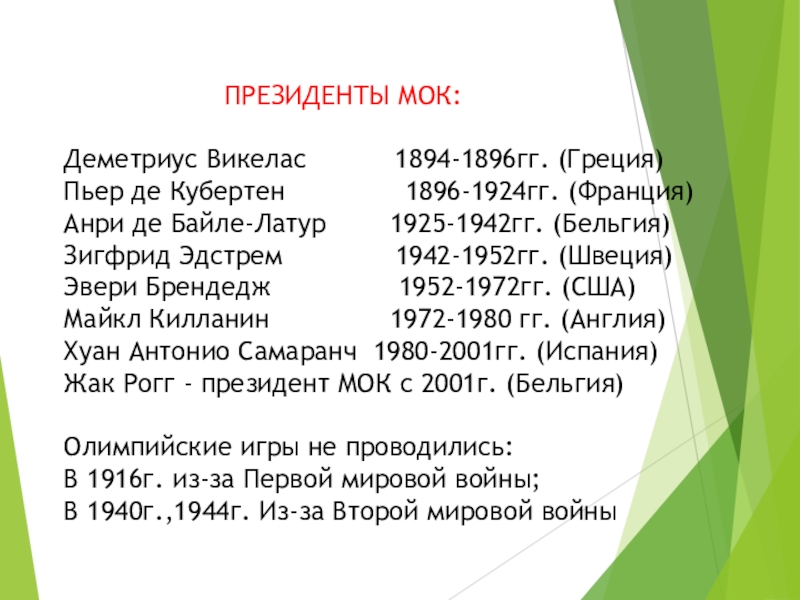 ПРЕЗИДЕНТЫ МОК:

Деметриус Викелас 1894-1896гг. (Греция)
Пьер де Кубертен 1896-1924гг. (Франция)
Анри де Байле-Латур 1925-1942гг. (Бельгия)
Зигфрид Эдстрем 1942-1952гг. (Швеция)
Эвери Брендедж 1952-1972гг. (США)
Майкл Килланин 1972-1980 гг. (Англия)
Хуан Антонио Самаранч 1980-2001гг. (Испания)
Жак Рогг - президент МОК с 2001г. (Бельгия)

Олимпийские игры не проводились:
В 1916г. из-за Первой мировой войны;
В 1940г.,1944г. Из-за Второй мировой войны